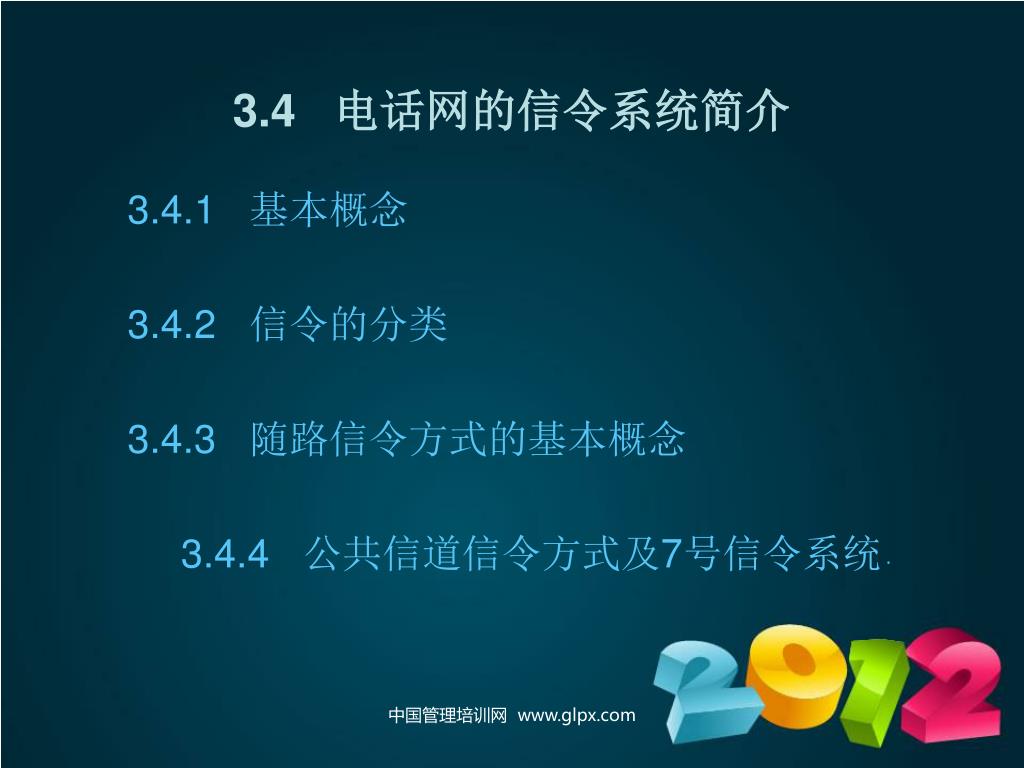 3.4 电话网的信令系统简介

3.4.1 基本概念

3.4.2 信令的分类

3.4.3 随路信令方式的基本概念

3.4.4 公共信道信令方式及7号信令系统.

2012

中国管理培训网 www.glpx.com